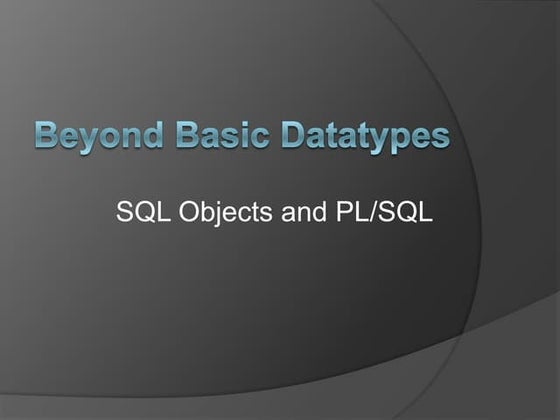 Beyond Basic Datatypes

SQL Objects and PL/SQL